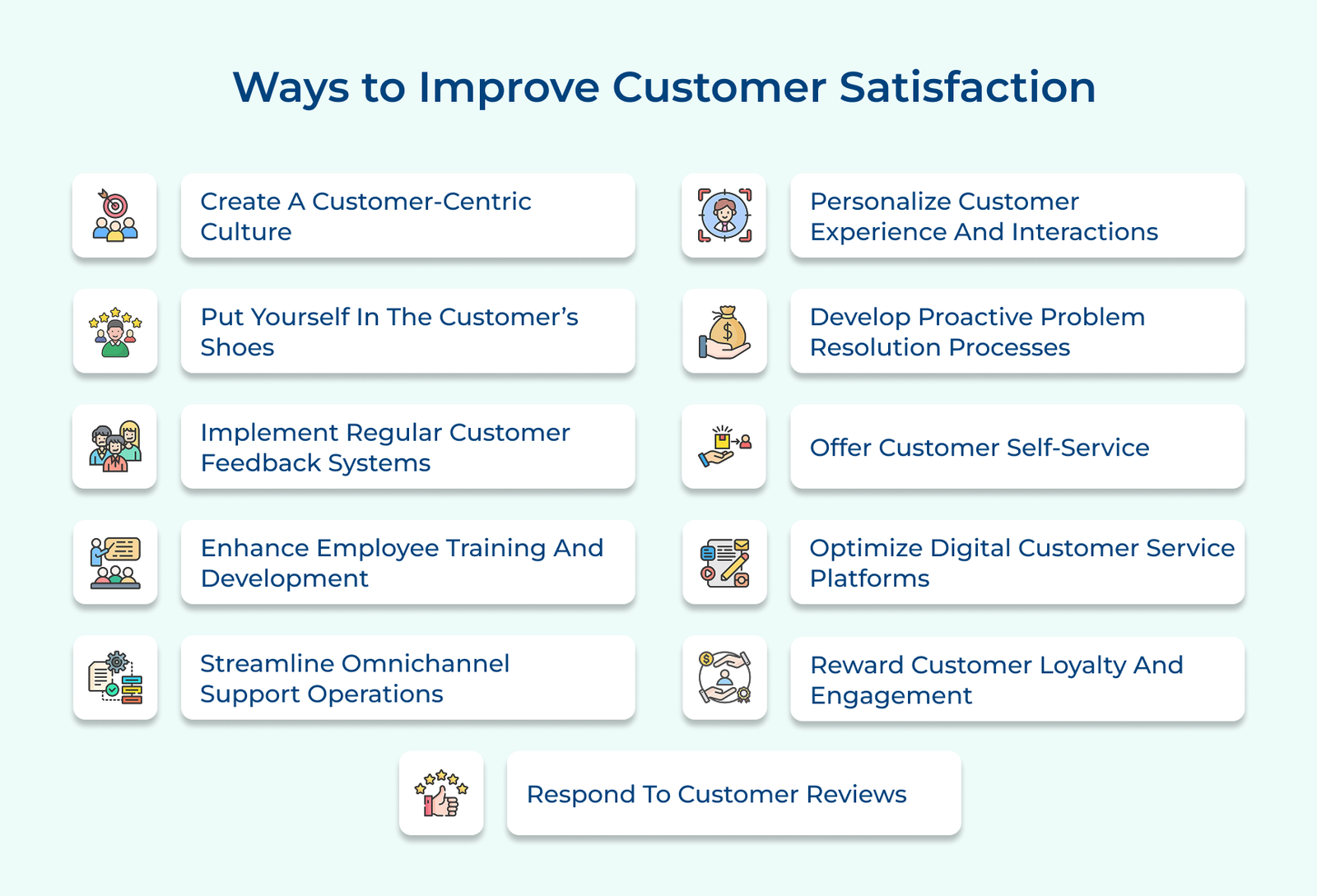 Ways to Improve Customer Satisfaction

Create A Customer-Centric Culture

Put Yourself In The Customer's Shoes

Implement Regular Customer Feedback Systems

Enhance Employee Training And Development

Streamline Omnichannel Support Operations

Personalize Customer Experience And Interactions

Develop Proactive Problem Resolution Processes

Offer Customer Self-Service

Optimize Digital Customer Service Platforms

Reward Customer Loyalty And Engagement

Respond To Customer Reviews